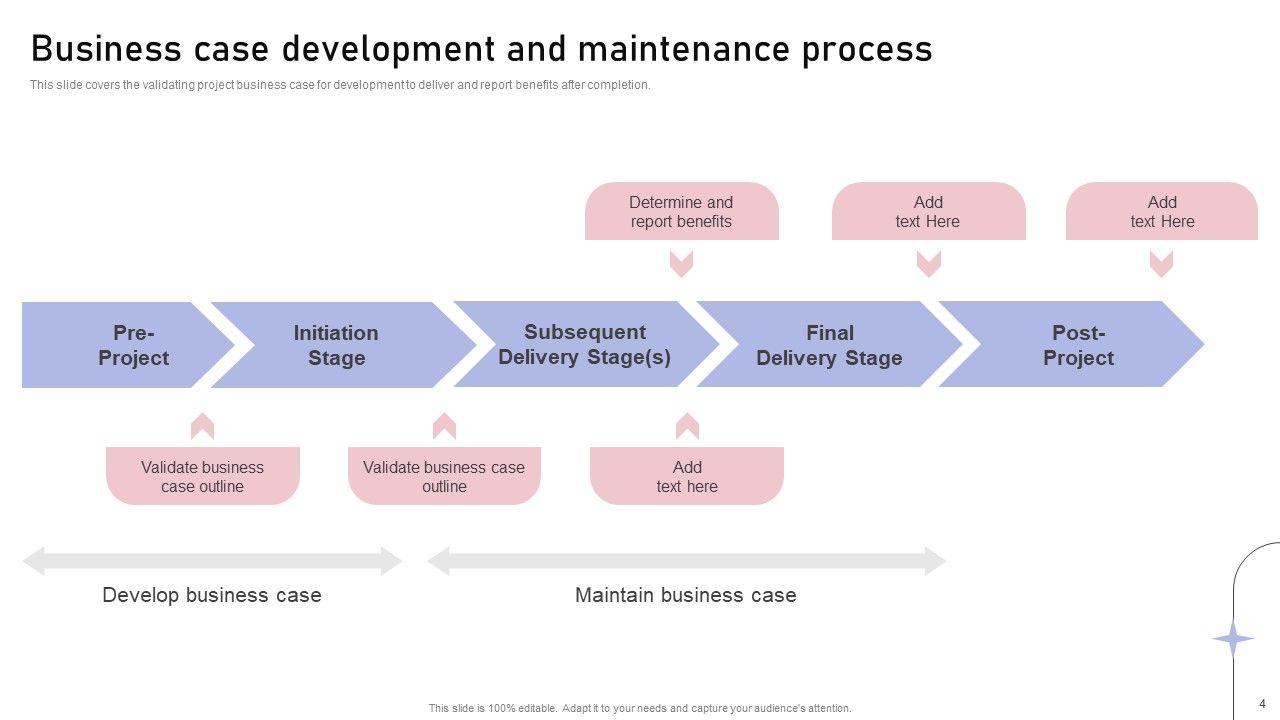 Business case development and maintenance process

This slide covers the validating project business case for development to deliver and report benefits after completion.

Determine and report benefits

Add text Here

Add text Here

Pre-Project

Initiation Stage

Subsequent Delivery Stage(s)

Final Delivery Stage

Post-Project

Validate business case outline

Validate business case outline

Add text here

Develop business case

Maintain business case

This slide is 100% editable. Adapt it to your needs and capture your audience's attention.

4